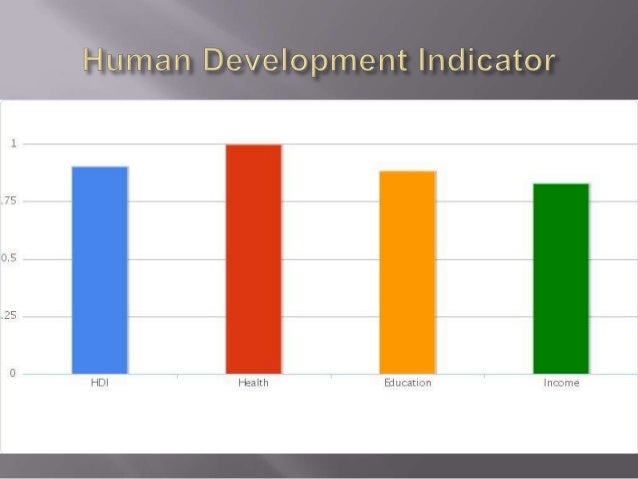 Human Development Indicator

1
.75
0.5
.25
0
HDI
Health
Education
Income